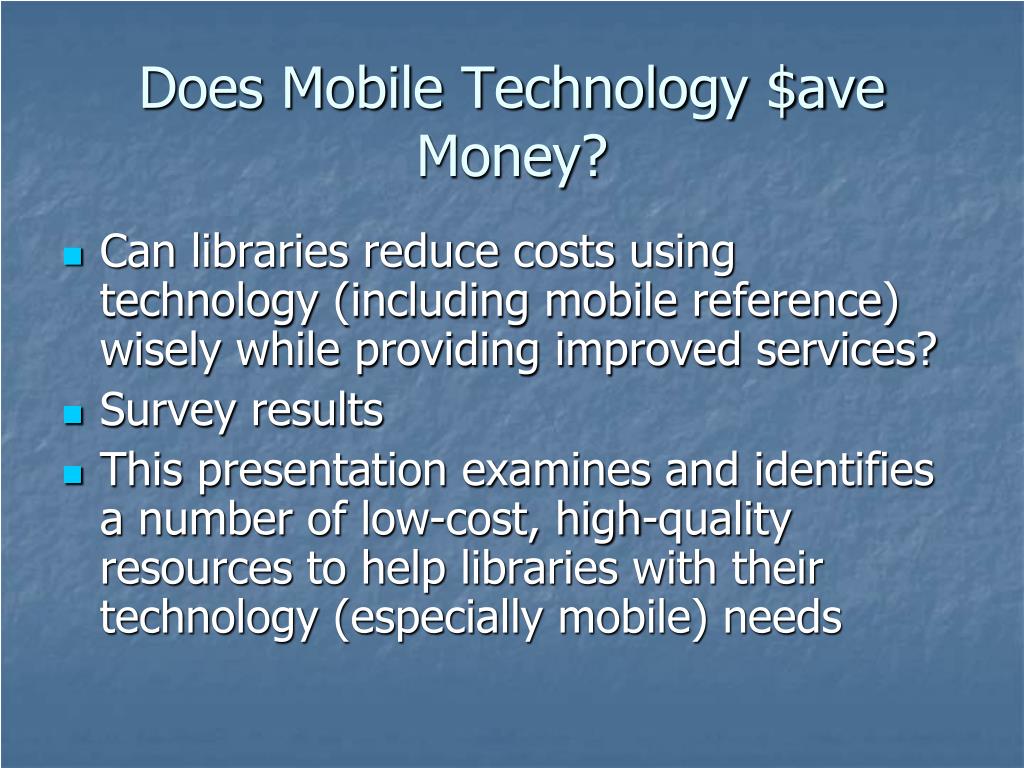 Does Mobile Technology \$ave Money?

- Can libraries reduce costs using technology (including mobile reference) wisely while providing improved services?
- Survey results
- This presentation examines and identifies a number of low-cost, high-quality resources to help libraries with their technology (especially mobile) needs